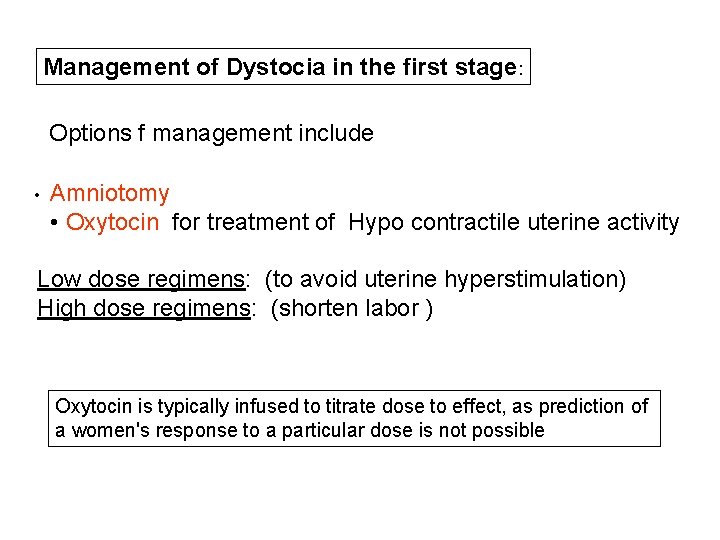 Management of Dystocia in the first stage:

Options f management include

• Amniotomy
• Oxytocin for treatment of Hypo contractile uterine activity

Low dose regimens: (to avoid uterine hyperstimulation)
High dose regimens: (shorten labor )

Oxytocin is typically infused to titrate dose to effect, as prediction of a women's response to a particular dose is not possible